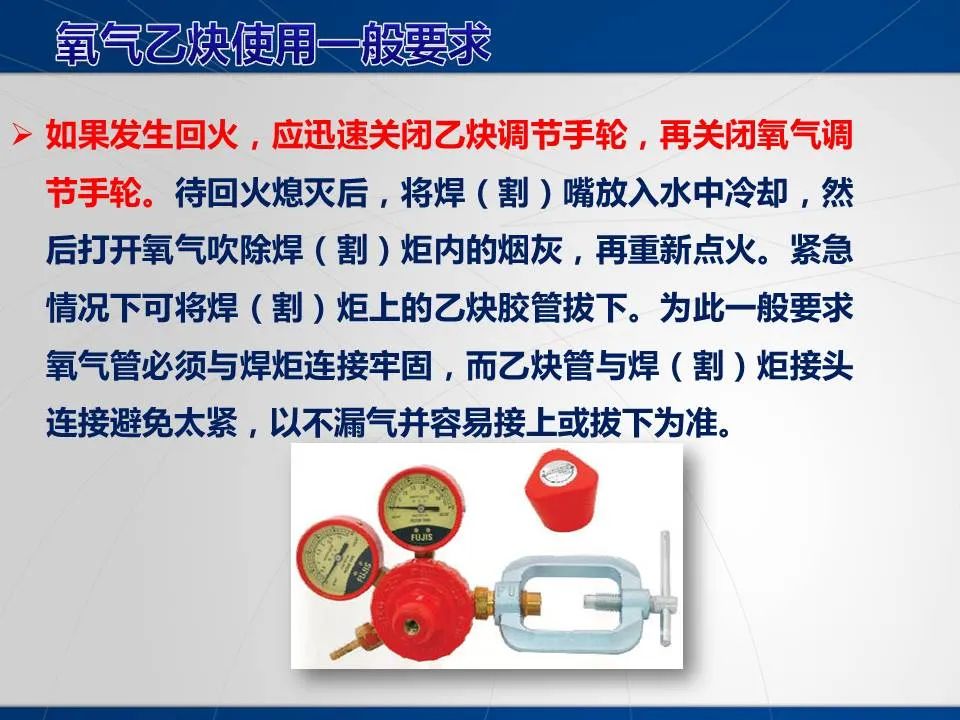 氧气乙炔使用一般要求

➢ 如果发生回火，应迅速关闭乙炔调节手轮，再关闭氧气调节手轮。待回火熄灭后，将焊（割）嘴放入水中冷却，然后打开氧气吹除焊（割）炬内的烟灰，再重新点火。紧急情况下可将焊（割）炬上的乙炔胶管拔下。为此一般要求氧气管必须与焊炬连接牢固，而乙炔管与焊（割）炬接头连接避免太紧，以不漏气并容易接上或拔下为准。

FUJIS
FUJIS